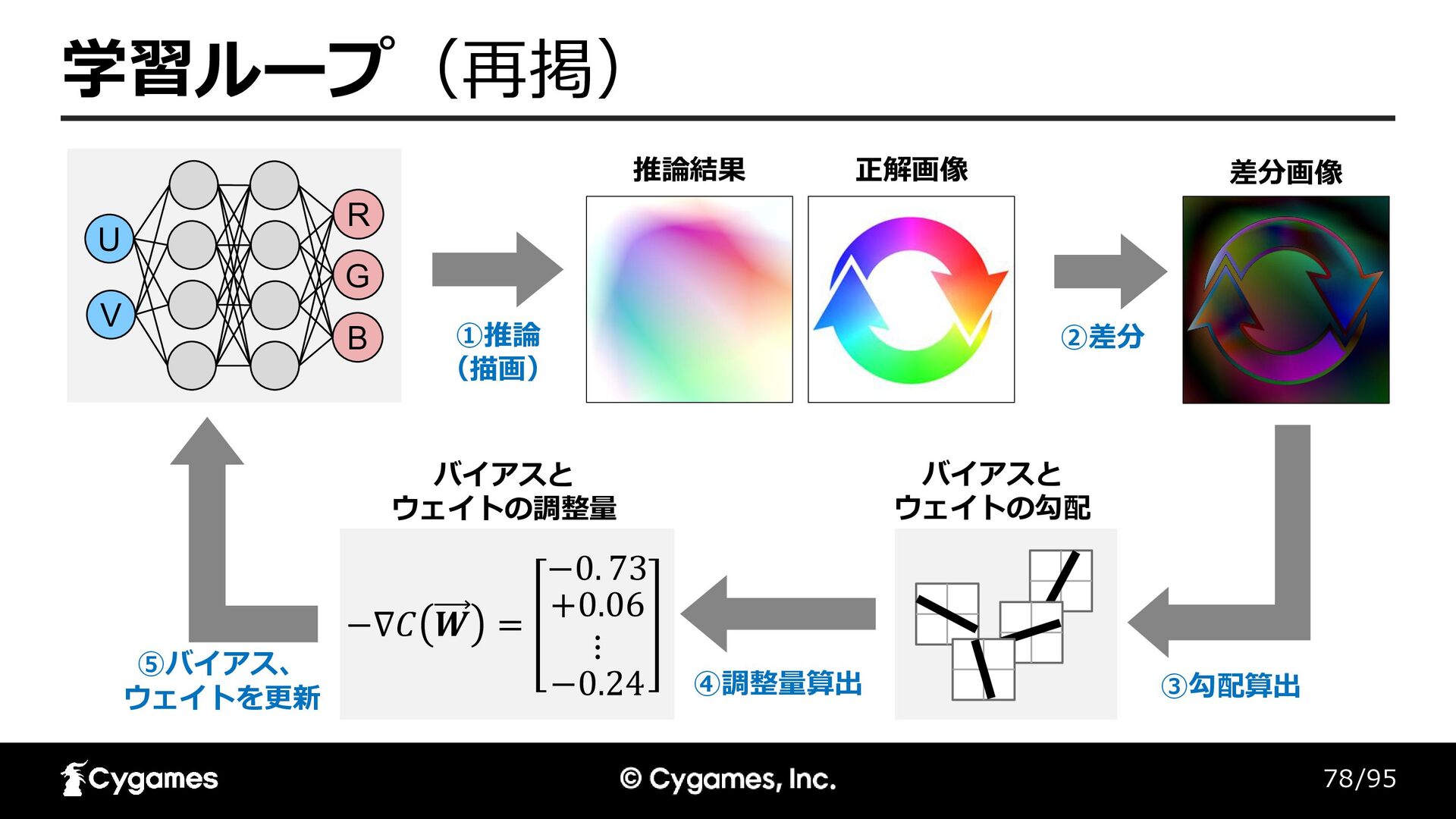 学習ループ（再掲）

U
V
R
G
B

①推論（描画）

推論結果

正解画像

②差分

差分画像

③勾配算出

バイアスとウェイトの勾配

④調整量算出

バイアスとウェイトの調整量

$-\nabla C(\vec{W}) = \begin{bmatrix} -0.73 \\ +0.06 \\ \vdots \\ -0.24 \end{bmatrix}$

⑤バイアス、ウェイトを更新

Cygames

© Cygames, Inc.

78/95